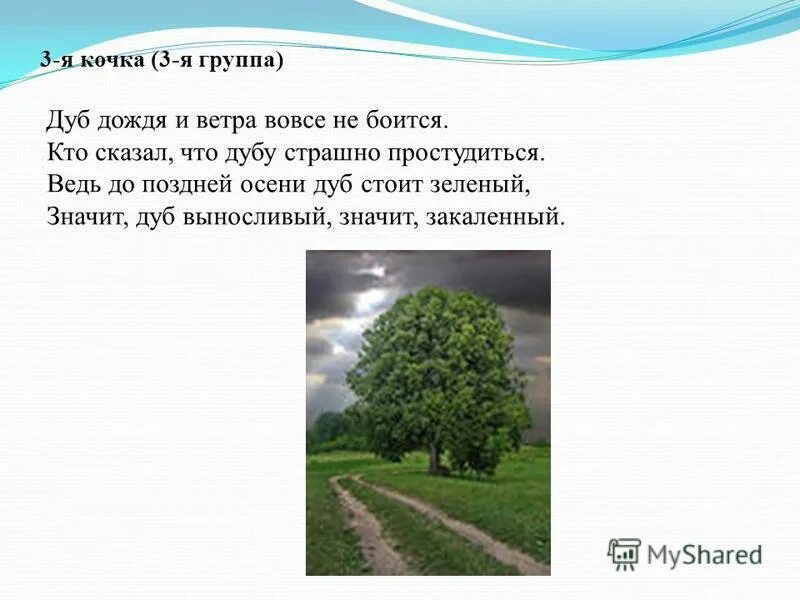 3-я кочка (3-я группа)

Дуб дождя и ветра вовсе не боится.
Кто сказал, что дубу страшно простудиться.
Ведь до поздней осени дуб стоит зеленый,
Значит, дуб выносливый, значит, закаленный.

MyShared